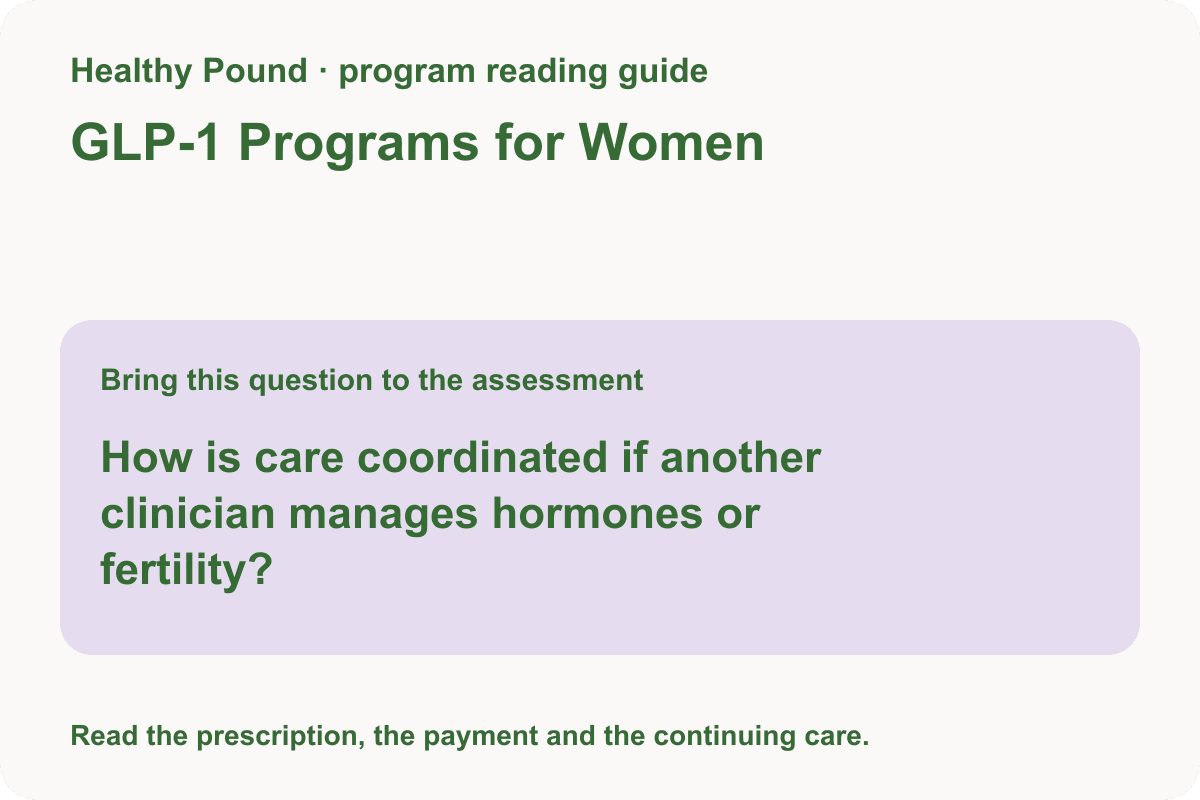 Healthy Pound · program reading guide

GLP-1 Programs for Women

Bring this question to the assessment

How is care coordinated if another clinician manages hormones or fertility?

Read the prescription, the payment and the continuing care.